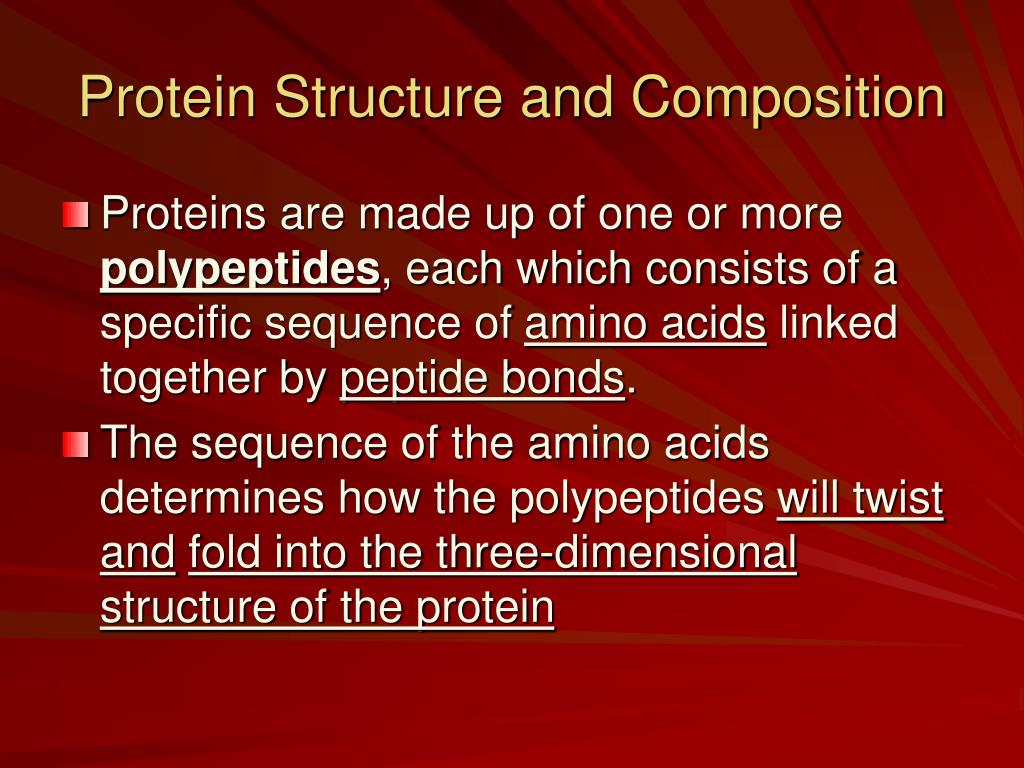 Protein Structure and Composition

Proteins are made up of one or more polypeptides, each which consists of a specific sequence of amino acids linked together by peptide bonds.

The sequence of the amino acids determines how the polypeptides will twist and fold into the three-dimensional structure of the protein